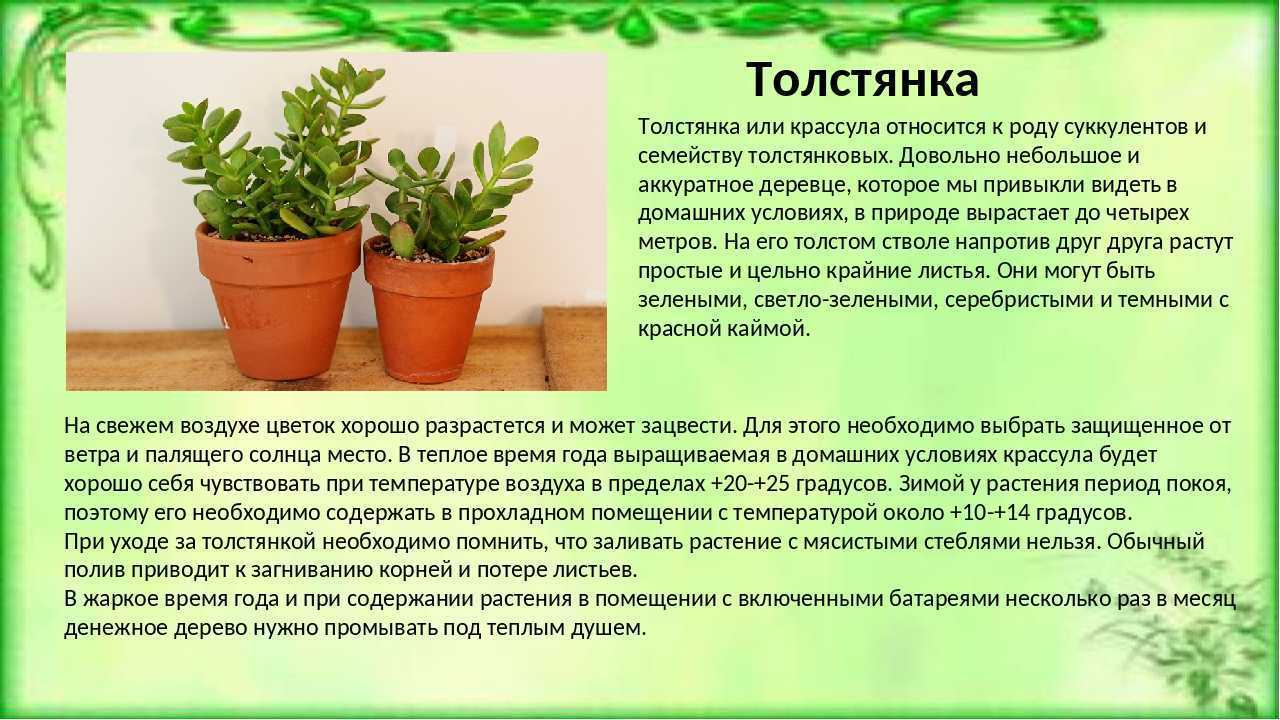 Толстянка

Толстянка или крассула относится к роду суккулентов и семейству толстянковых. Довольно небольшое и аккуратное деревце, которое мы привыкли видеть в домашних условиях, в природе вырастает до четырех метров. На его толстом стволе напротив друг друга растут простые и цельно крайние листья. Они могут быть зелеными, светло-зелеными, серебристыми и темными с красной каймой.

На свежем воздухе цветок хорошо разрастется и может зацвести. Для этого необходимо выбрать защищенное от ветра и палящего солнца место. В теплое время года выращиваемая в домашних условиях крассула будет хорошо себя чувствовать при температуре воздуха в пределах +20-+25 градусов. Зимой у растения период покоя, поэтому его необходимо содержать в прохладном помещении с температурой около +10-+14 градусов.
При уходе за толстянкой необходимо помнить, что заливать растение с мясистыми стеблями нельзя. Обычный полив приводит к загниванию корней и потере листьев.
В жаркое время года и при содержании растения в помещении с включенными батареями несколько раз в месяц денежное дерево нужно промывать под теплым душем.